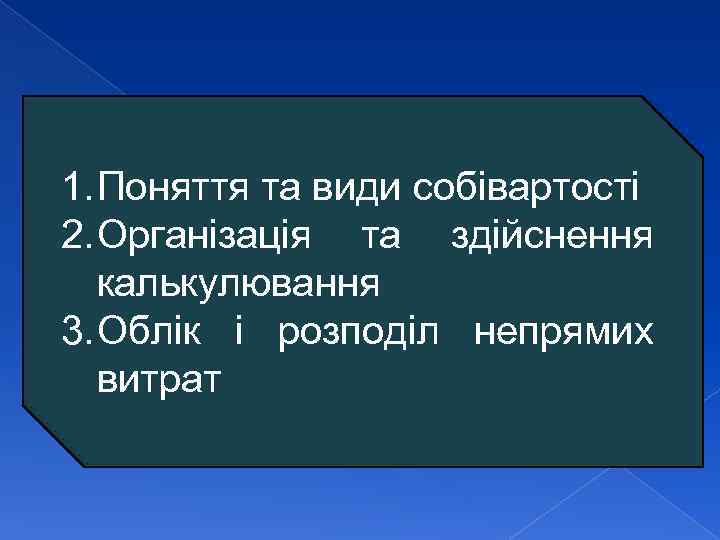 1. Поняття та види собівартості
2. Організація та здійснення калькулювання
3. Облік і розподіл непрямих витрат